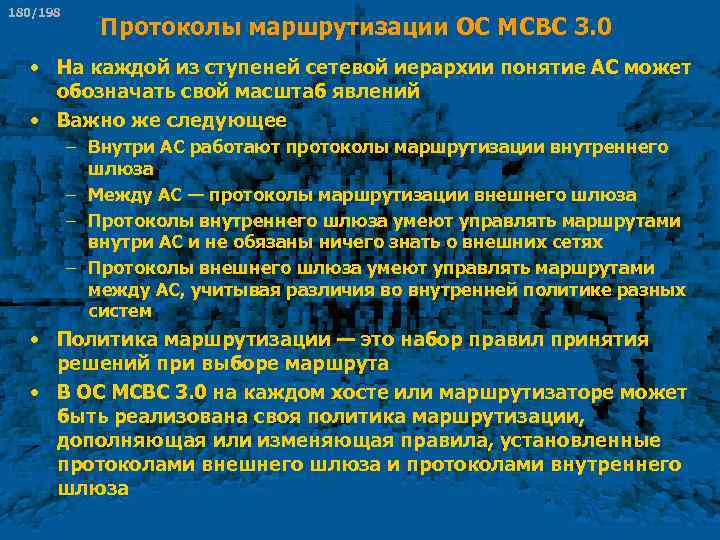 180/198

Протоколы маршрутизации ОС МСВС 3.0

• На каждой из ступеней сетевой иерархии понятие АС может обозначать свой масштаб явлений
• Важно же следующее
– Внутри АС работают протоколы маршрутизации внутреннего шлюза
– Между АС — протоколы маршрутизации внешнего шлюза
– Протоколы внутреннего шлюза умеют управлять маршрутами внутри АС и не обязаны ничего знать о внешних сетях
– Протоколы внешнего шлюза умеют управлять маршрутами между АС, учитывая различия во внутренней политике разных систем
• Политика маршрутизации — это набор правил принятия решений при выборе маршрута
• В ОС МСВС 3.0 на каждом хосте или маршрутизаторе может быть реализована своя политика маршрутизации, дополняющая или изменяющая правила, установленные протоколами внешнего шлюза и протоколами внутреннего шлюза